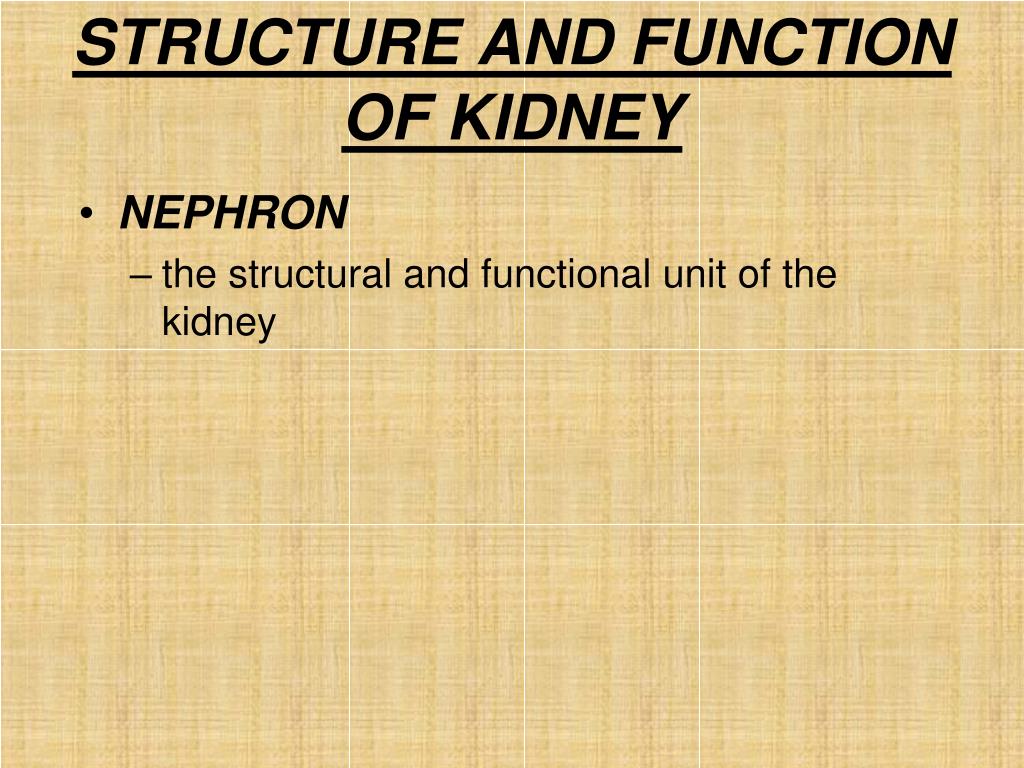 STRUCTURE AND FUNCTION OF KIDNEY

• NEPHRON
– the structural and functional unit of the kidney